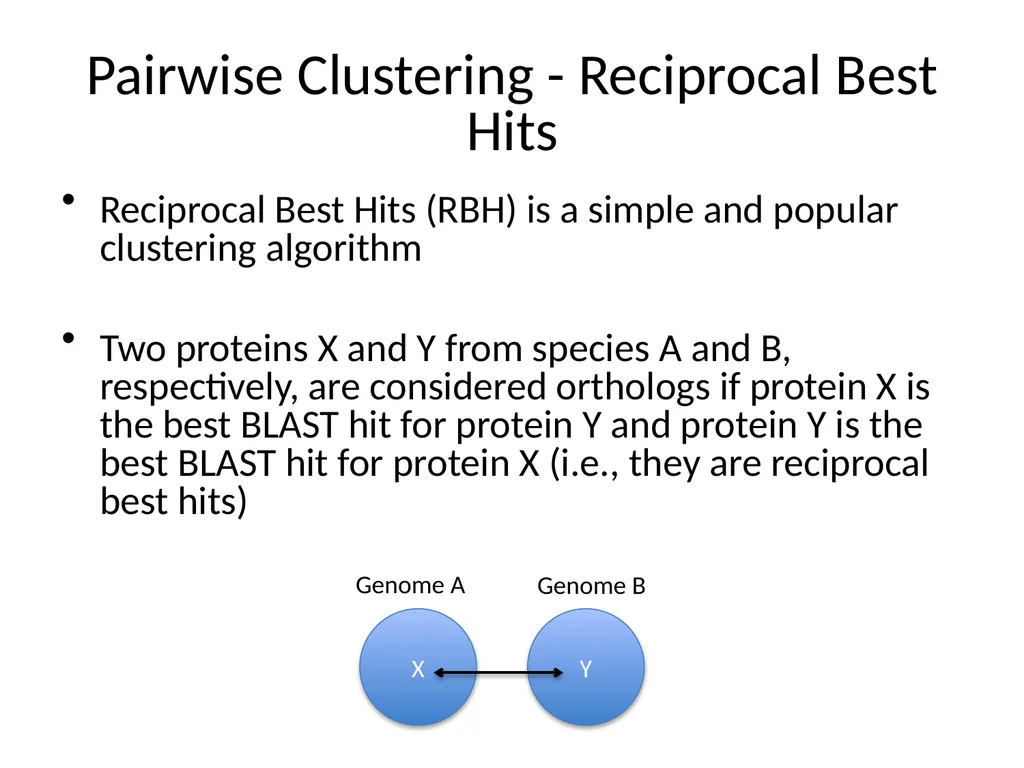 Pairwise Clustering - Reciprocal Best Hits

• Reciprocal Best Hits (RBH) is a simple and popular clustering algorithm

• Two proteins X and Y from species A and B, respectively, are considered orthologs if protein X is the best BLAST hit for protein Y and protein Y is the best BLAST hit for protein X (i.e., they are reciprocal best hits)

Genome A
Genome B
X
Y